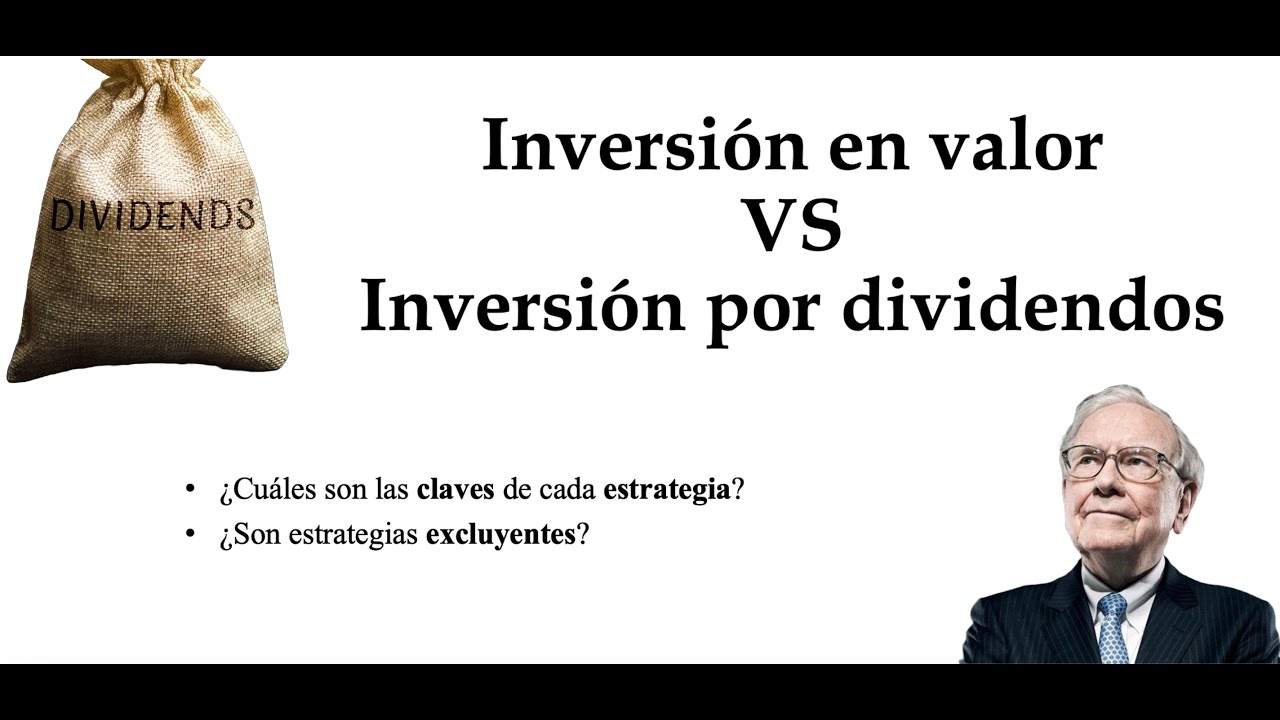 DIVIDENDS

Inversión en valor
VS
Inversión por dividendos

• ¿Cuáles son las claves de cada estrategia?
• ¿Son estrategias excluyentes?